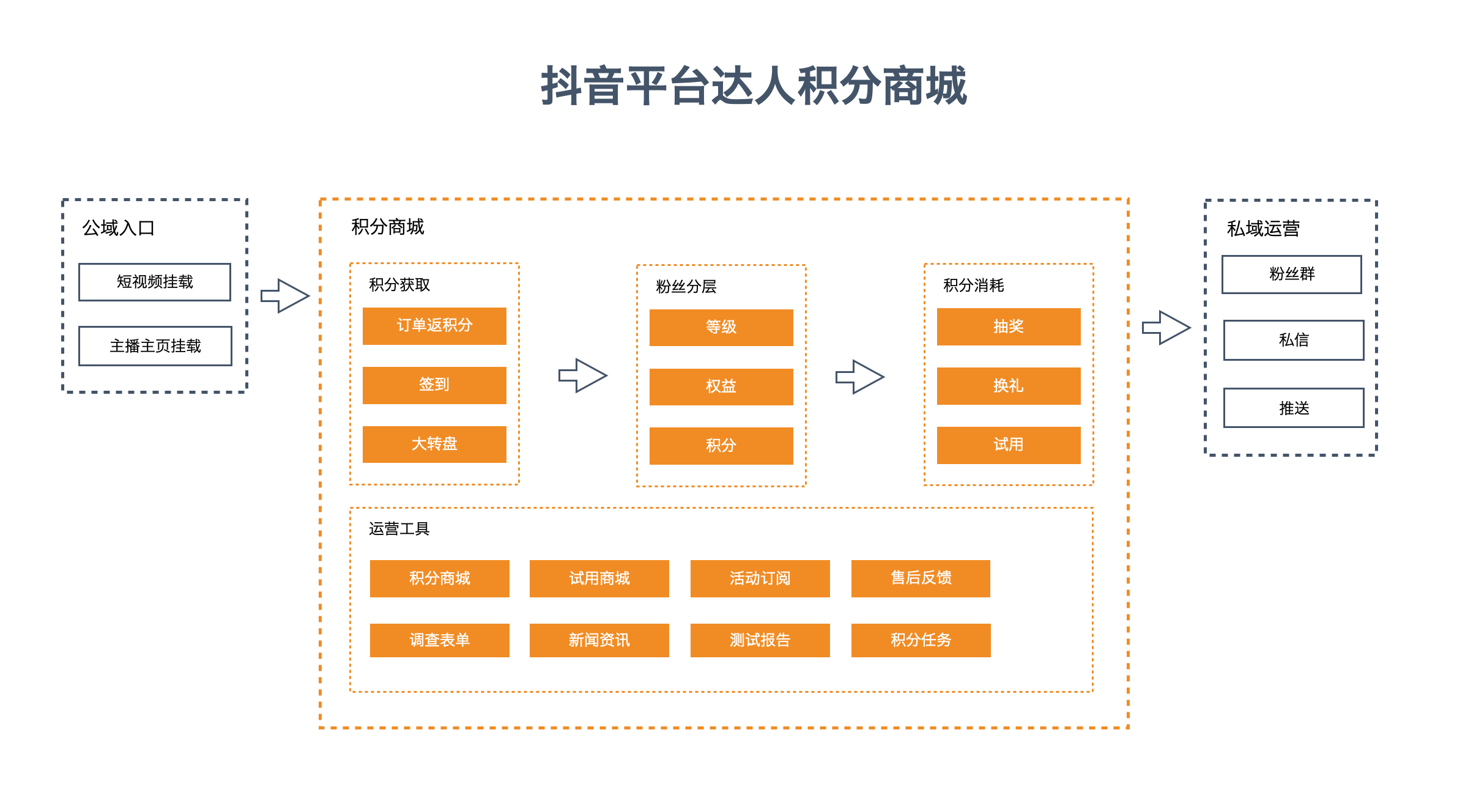 抖音平台达人积分商城

公域入口

短视频挂载

主播主页挂载

积分商城

积分获取

订单返积分

签到

大转盘

粉丝分层

等级

权益

积分

积分消耗

抽奖

换礼

试用

运营工具

积分商城

试用商城

活动订阅

售后反馈

调查表单

新闻资讯

测试报告

积分任务

私域运营

粉丝群

私信

推送